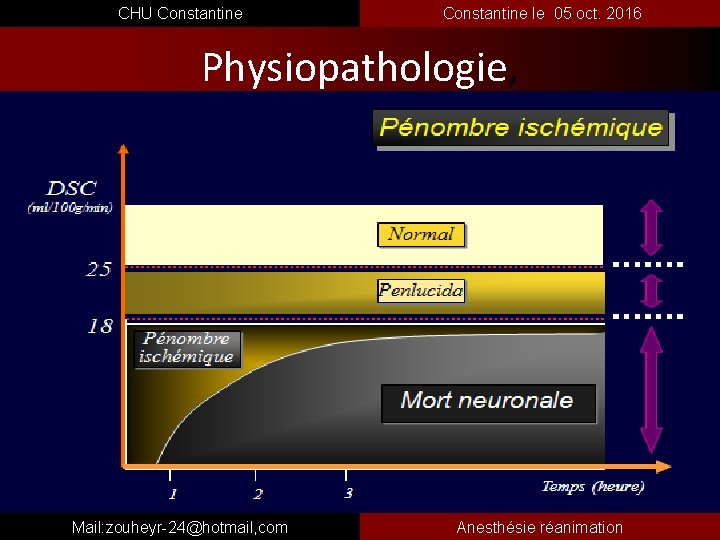 CHU Constantine

Constantine le 05 oct. 2016

Physiopathologie,

Pénombre ischémique

DSC
(ml/100g/min)

Normal

25

Penlucida

18

Pénombre ischémique

Mort neuronale

1

2

3

Temps (heure)

Mail:zouheyr-24@hotmail,com

Anesthésie réanimation